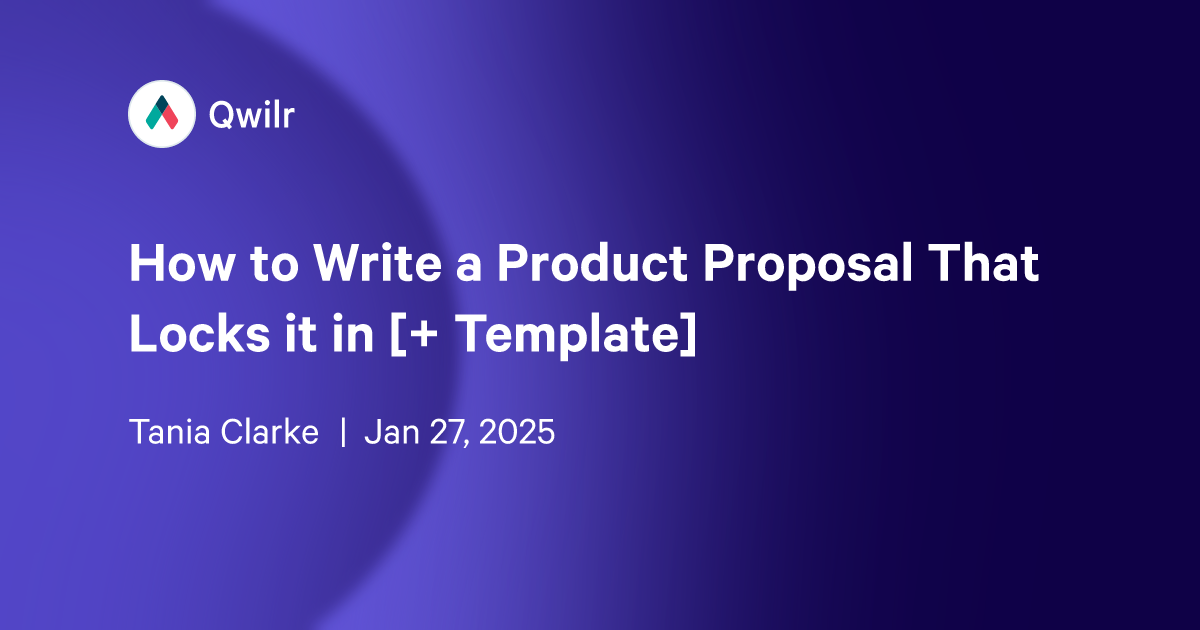 Qwilr

How to Write a Product Proposal That Locks it in [+ Template]

Tania Clarke | Jan 27, 2025